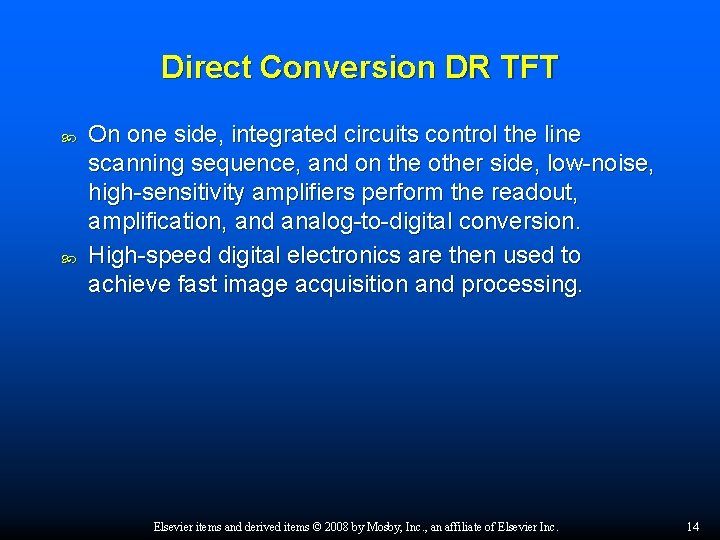 Direct Conversion DR TFT

On one side, integrated circuits control the line scanning sequence, and on the other side, low-noise, high-sensitivity amplifiers perform the readout, amplification, and analog-to-digital conversion.

High-speed digital electronics are then used to achieve fast image acquisition and processing.

Elsevier items and derived items © 2008 by Mosby, Inc., an affiliate of Elsevier Inc.

14